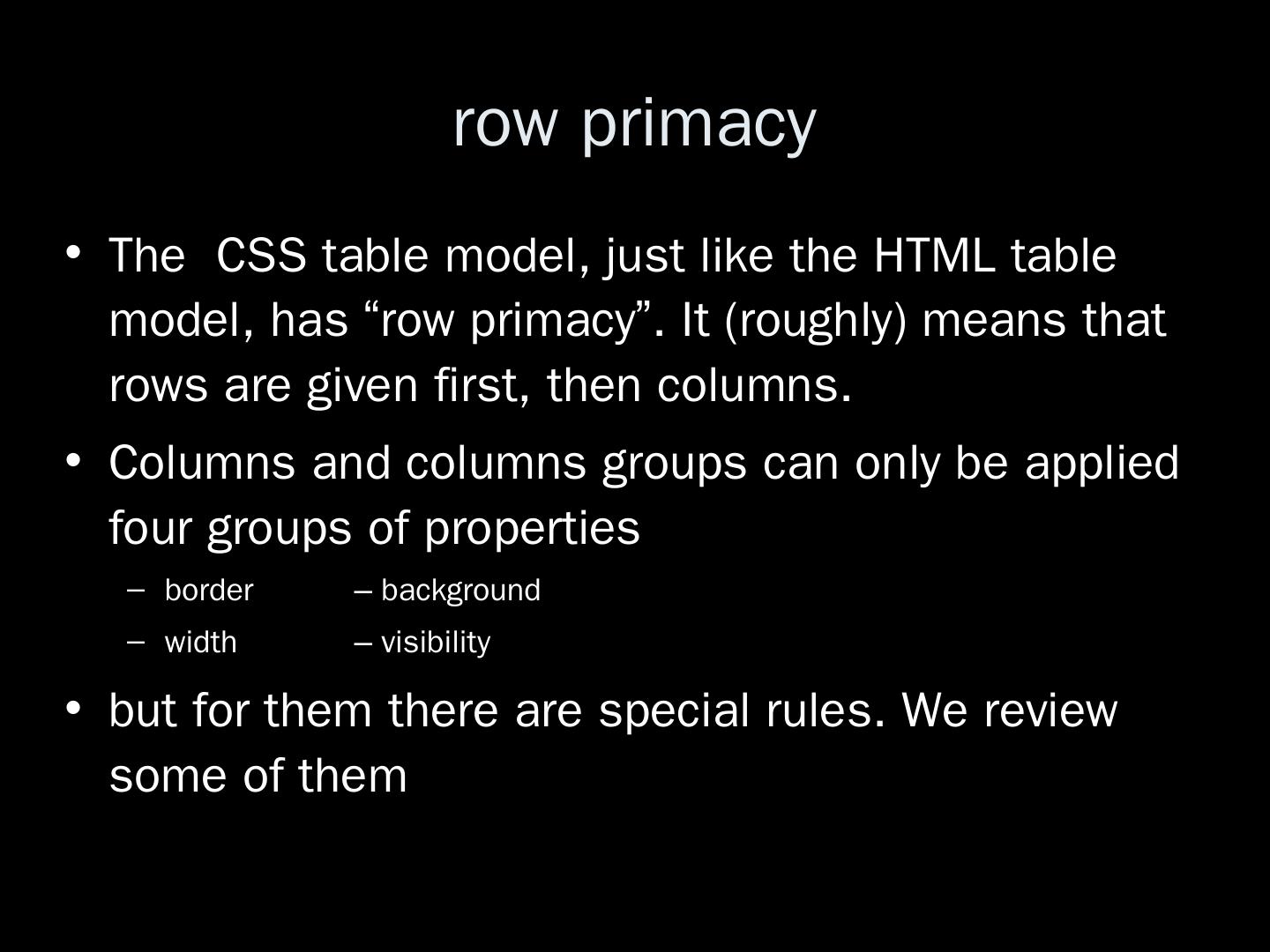 row primacy

• The CSS table model, just like the HTML table model, has “row primacy”. It (roughly) means that rows are given first, then columns.

• Columns and columns groups can only be applied four groups of properties

– border – background

– width – visibility

• but for them there are special rules. We review some of them